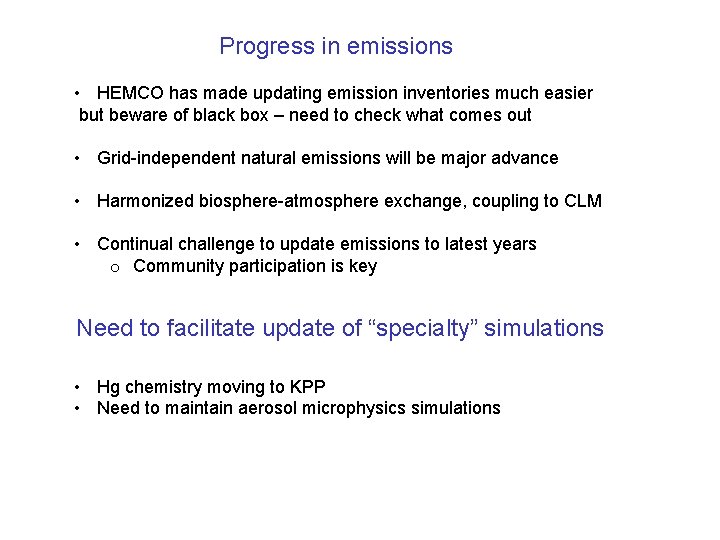 Progress in emissions

• HEMCO has made updating emission inventories much easier but beware of black box – need to check what comes out

• Grid-independent natural emissions will be major advance

• Harmonized biosphere-atmosphere exchange, coupling to CLM

• Continual challenge to update emissions to latest years
o Community participation is key

Need to facilitate update of “specialty” simulations

• Hg chemistry moving to KPP
• Need to maintain aerosol microphysics simulations